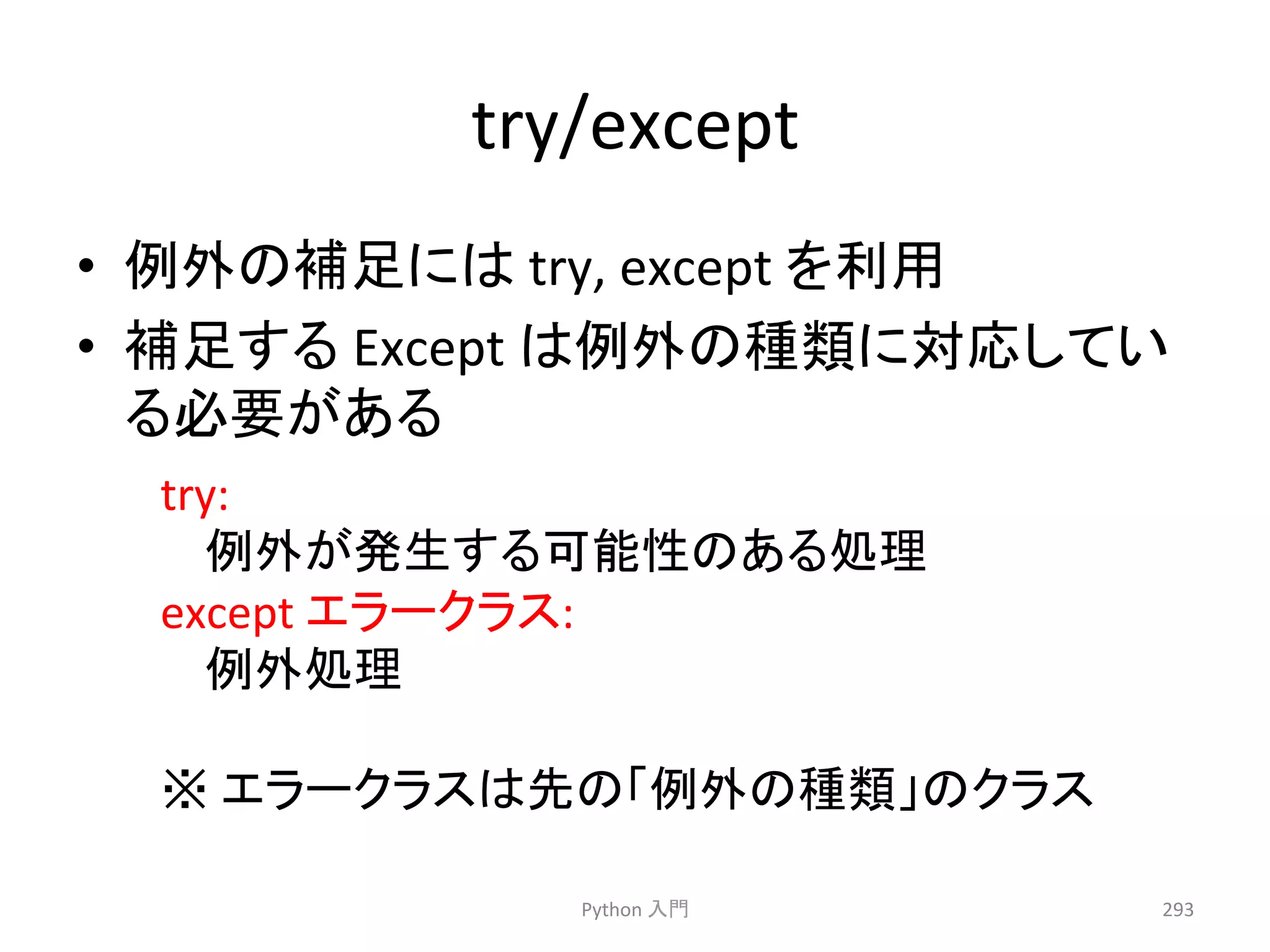 try/except

• 例外の補足には try, except を利用
• 補足する Except は例外の種類に対応している必要がある

try:
　例外が発生する可能性のある処理
except エラークラス:
　例外処理

※ エラークラスは先の「例外の種類」のクラス

Python 入門

293